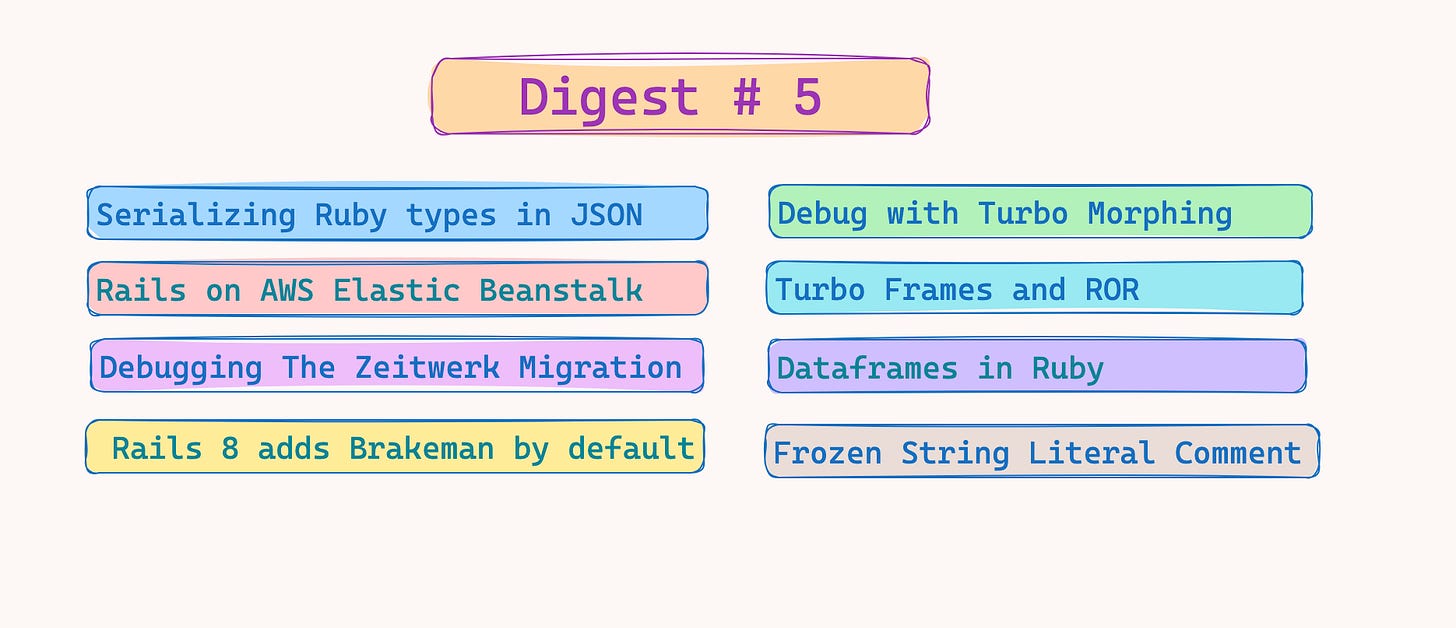 Digest # 5

Serializing Ruby types in JSON

Rails on AWS Elastic Beanstalk

Debugging The Zeitwerk Migration

Rails 8 adds Brakeman by default

Debug with Turbo Morphing

Turbo Frames and ROR

Dataframes in Ruby

Frozen String Literal Comment